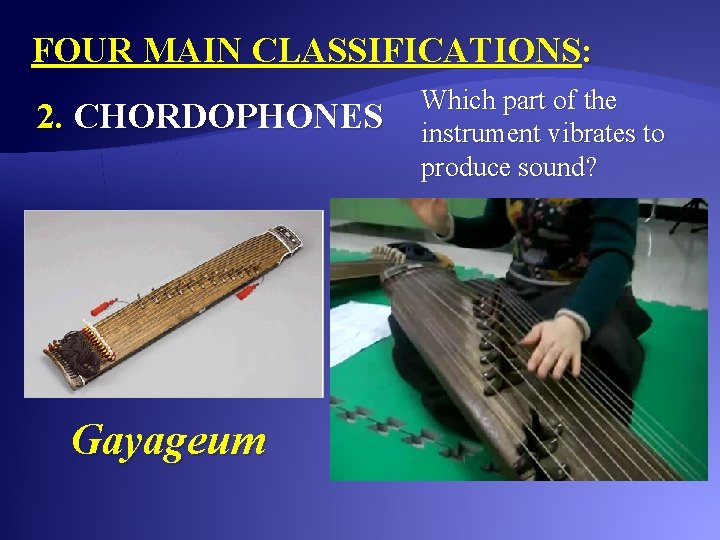 FOUR MAIN CLASSIFICATIONS:

2. CHORDOPHONES

Which part of the instrument vibrates to produce sound?

Gayageum